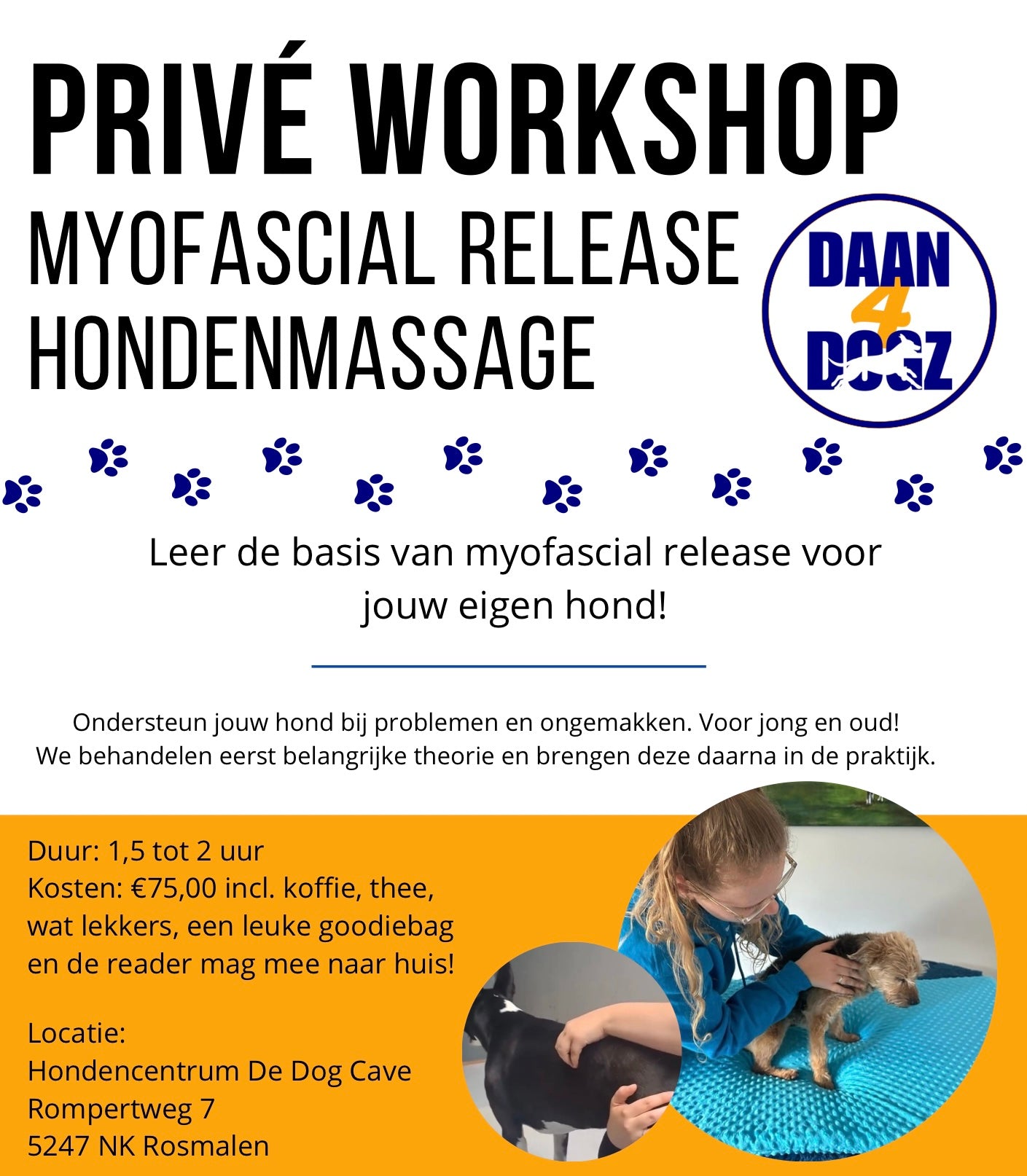 PRIVÉ WORKSHOP
MYOFASCIAL RELEASE
HONDENMASSAGE

DAAN
4
DOGZ

Leer de basis van myofascial release voor jouw eigen hond!

Ondersteun jouw hond bij problemen en ongemakken. Voor jong en oud!
We behandelen eerst belangrijke theorie en brengen deze daarna in de praktijk.

Duur: 1,5 tot 2 uur
Kosten: €75,00 incl. koffie, thee, wat lekkers, een leuke goodiebag en de reader mag mee naar huis!

Locatie:
Hondencentrum De Dog Cave
Rompertweg 7
5247 NK Rosmalen